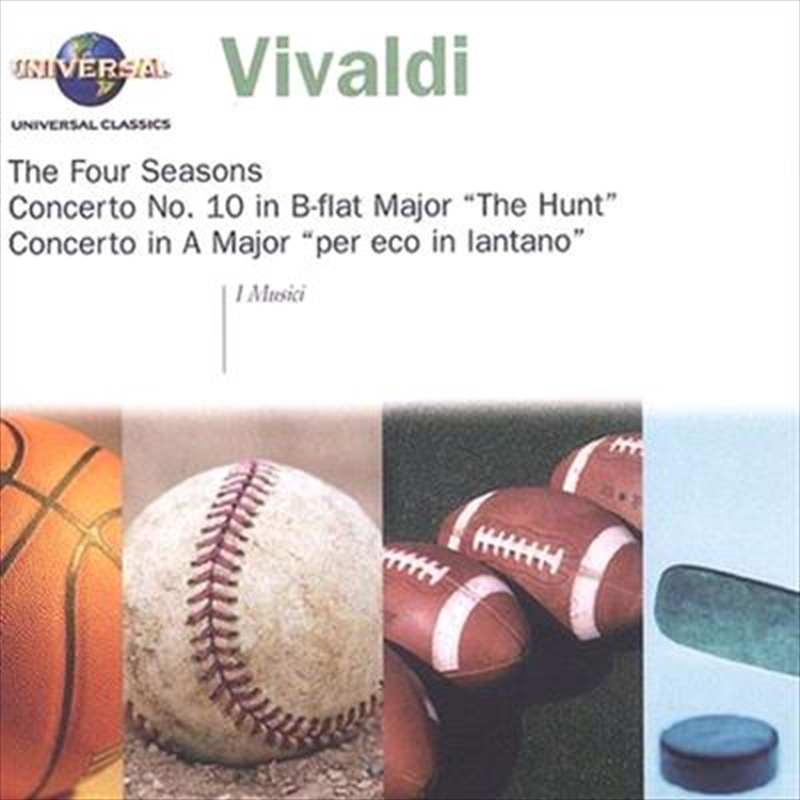 UNIVERSAL
UNIVERSAL CLASSICS

Vivaldi

The Four Seasons
Concerto No. 10 in B-flat Major "The Hunt"
Concerto in A Major "per eco in lantano"

I Musici